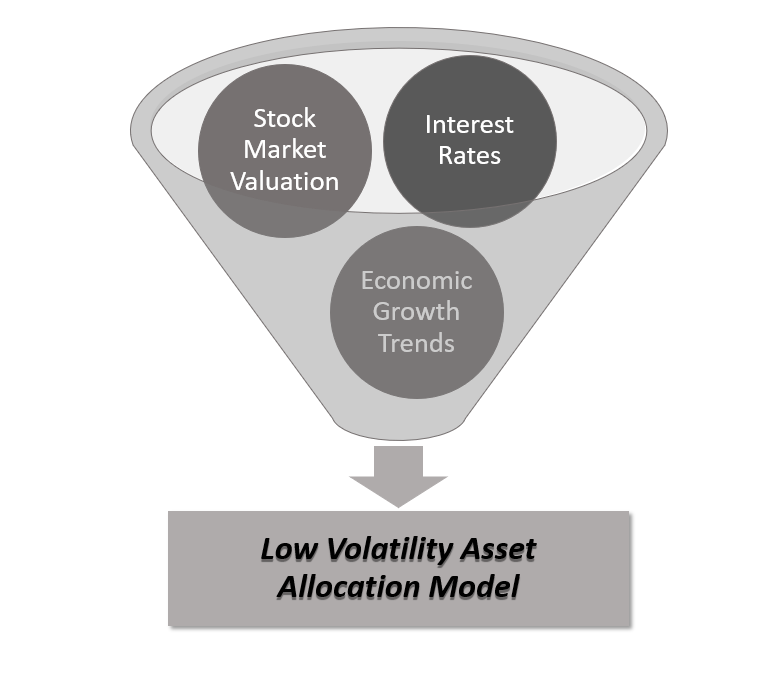 Stock Market Valuation

Interest Rates

Economic Growth Trends

Low Volatility Asset Allocation Model